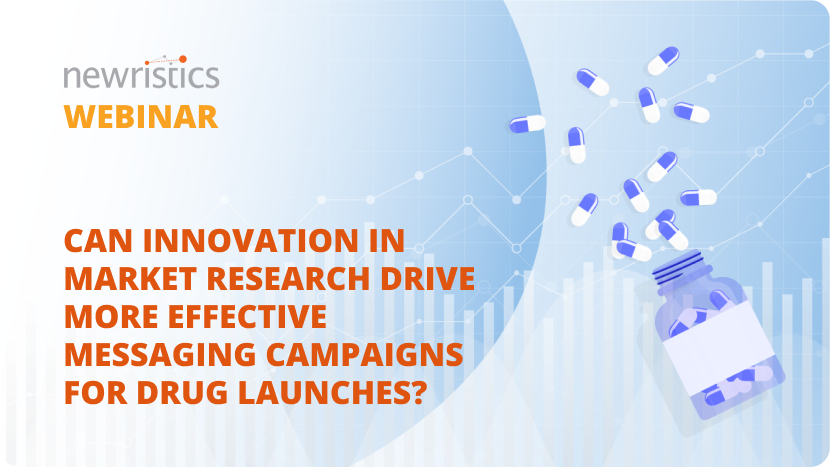 newristics
WEBINAR

CAN INNOVATION IN MARKET RESEARCH DRIVE MORE EFFECTIVE MESSAGING CAMPAIGNS FOR DRUG LAUNCHES?